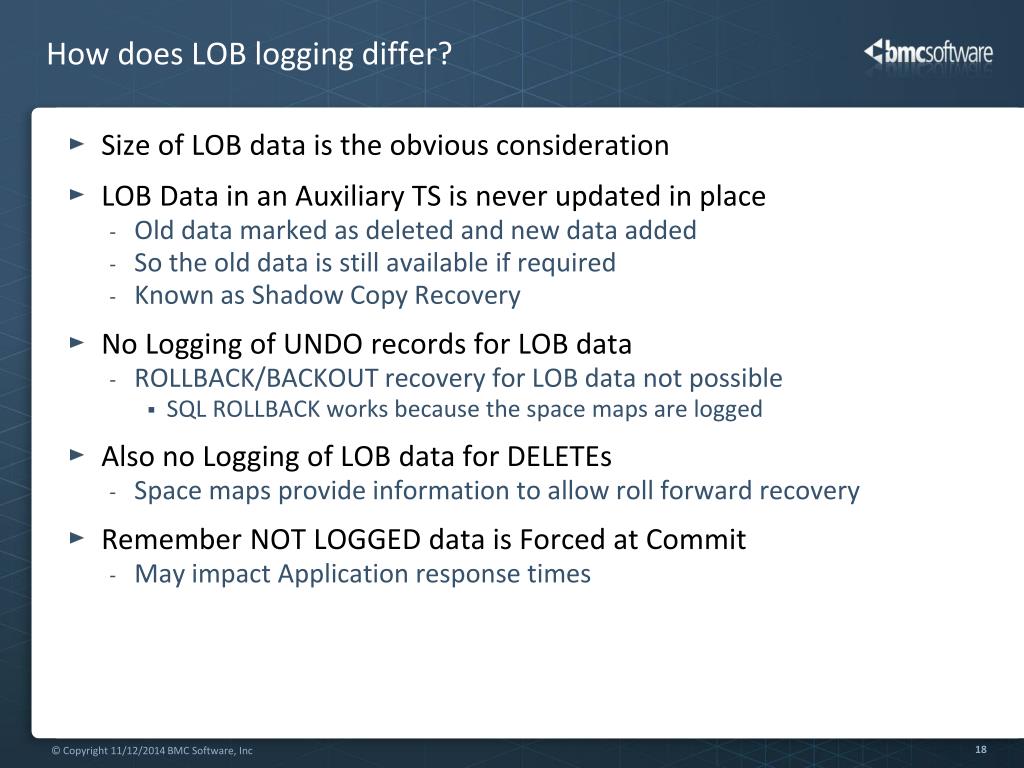 How does LOB logging differ?

bmcsoftware

► Size of LOB data is the obvious consideration

► LOB Data in an Auxiliary TS is never updated in place
- Old data marked as deleted and new data added
- So the old data is still available if required
- Known as Shadow Copy Recovery

► No Logging of UNDO records for LOB data
- ROLLBACK/BACKOUT recovery for LOB data not possible
▪ SQL ROLLBACK works because the space maps are logged

► Also no Logging of LOB data for DELETEs
- Space maps provide information to allow roll forward recovery

► Remember NOT LOGGED data is Forced at Commit
- May impact Application response times

© Copyright 11/12/2014 BMC Software, Inc

18